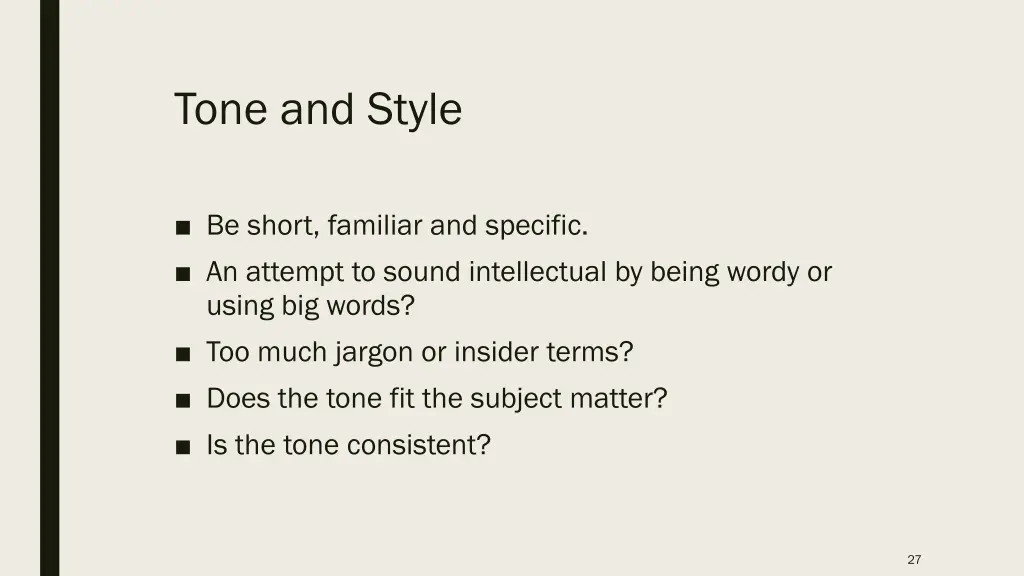 Tone and Style

■ Be short, familiar and specific.
■ An attempt to sound intellectual by being wordy or using big words?
■ Too much jargon or insider terms?
■ Does the tone fit the subject matter?
■ Is the tone consistent?

27